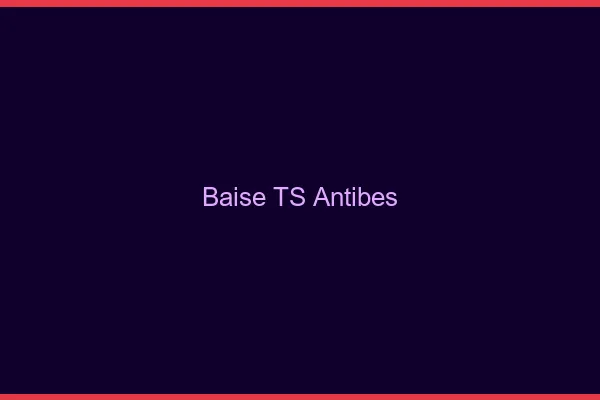 Baise TS Antibes